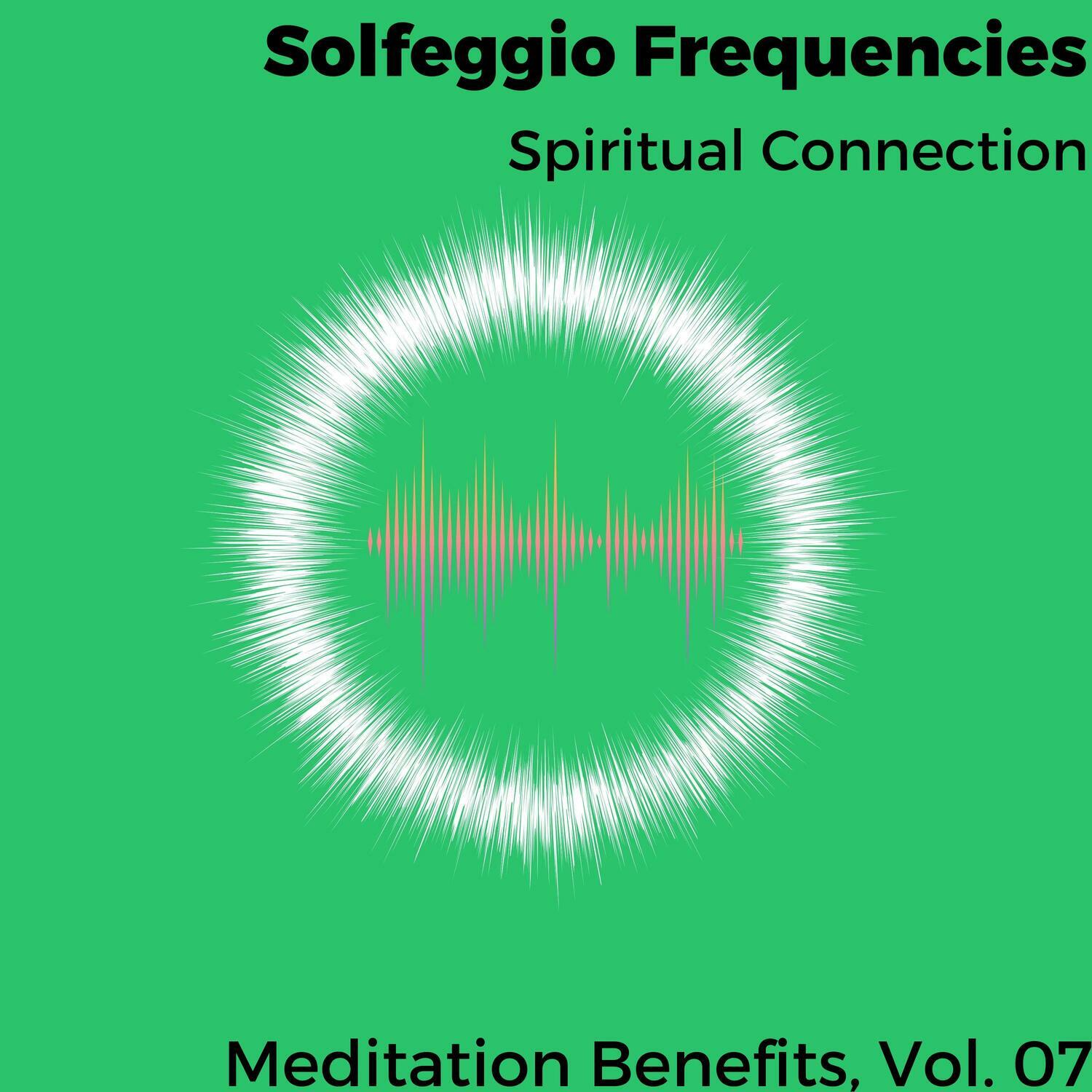 Solfeggio Frequencies
Spiritual Connection

Meditation Benefits, Vol. 07